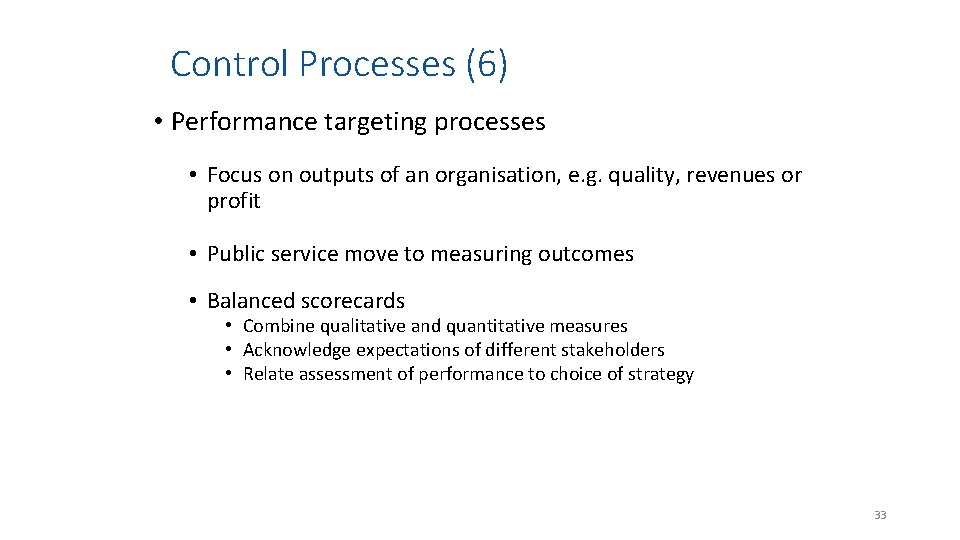 Control Processes (6)

• Performance targeting processes

• Focus on outputs of an organisation, e.g. quality, revenues or profit

• Public service move to measuring outcomes

• Balanced scorecards
• Combine qualitative and quantitative measures
• Acknowledge expectations of different stakeholders
• Relate assessment of performance to choice of strategy

33